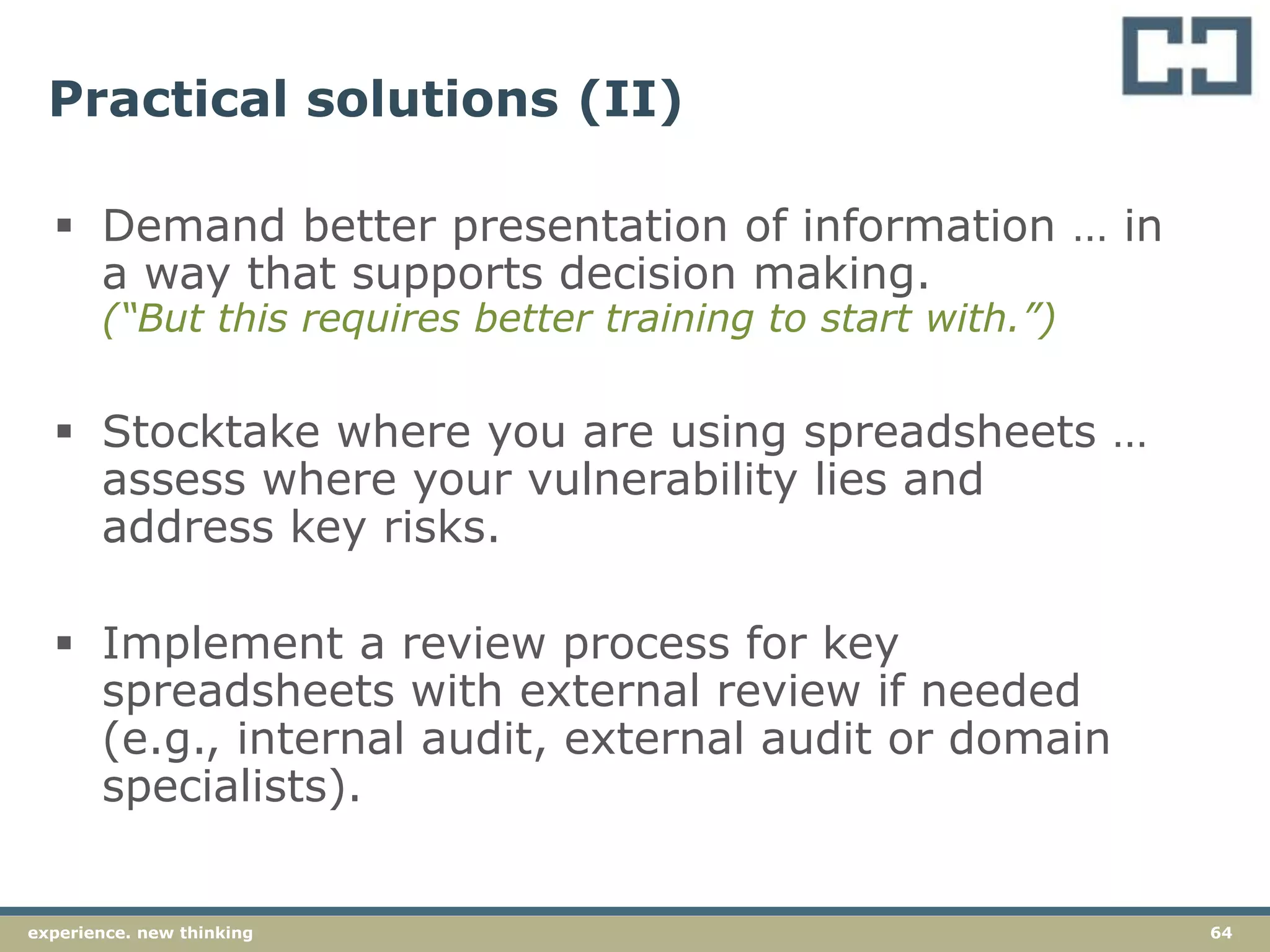 Practical solutions (II)

▪ Demand better presentation of information … in a way that supports decision making.
(“But this requires better training to start with.”)

▪ Stocktake where you are using spreadsheets … assess where your vulnerability lies and address key risks.

▪ Implement a review process for key spreadsheets with external review if needed (e.g., internal audit, external audit or domain specialists).

experience. new thinking

64